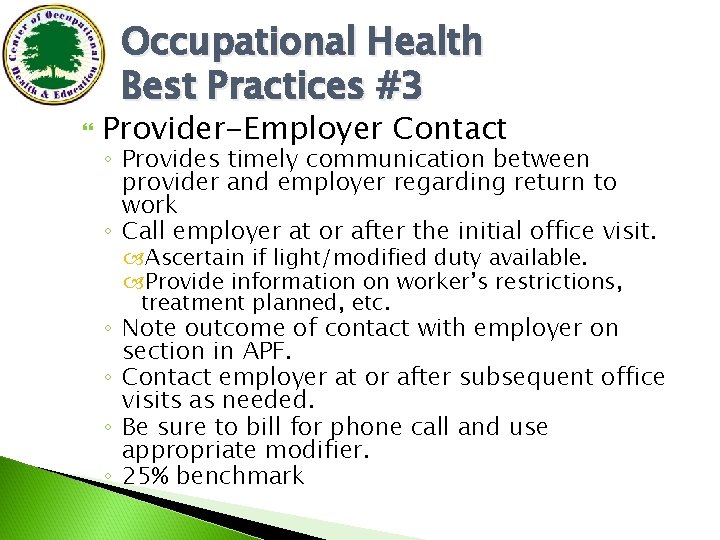 Center of Occupational Health & Education

Occupational Health Best Practices #3

Provider-Employer Contact

◦ Provides timely communication between provider and employer regarding return to work
◦ Call employer at or after the initial office visit.
Ascertain if light/modified duty available.
Provide information on worker's restrictions, treatment planned, etc.
◦ Note outcome of contact with employer on section in APF.
◦ Contact employer at or after subsequent office visits as needed.
◦ Be sure to bill for phone call and use appropriate modifier.
◦ 25% benchmark